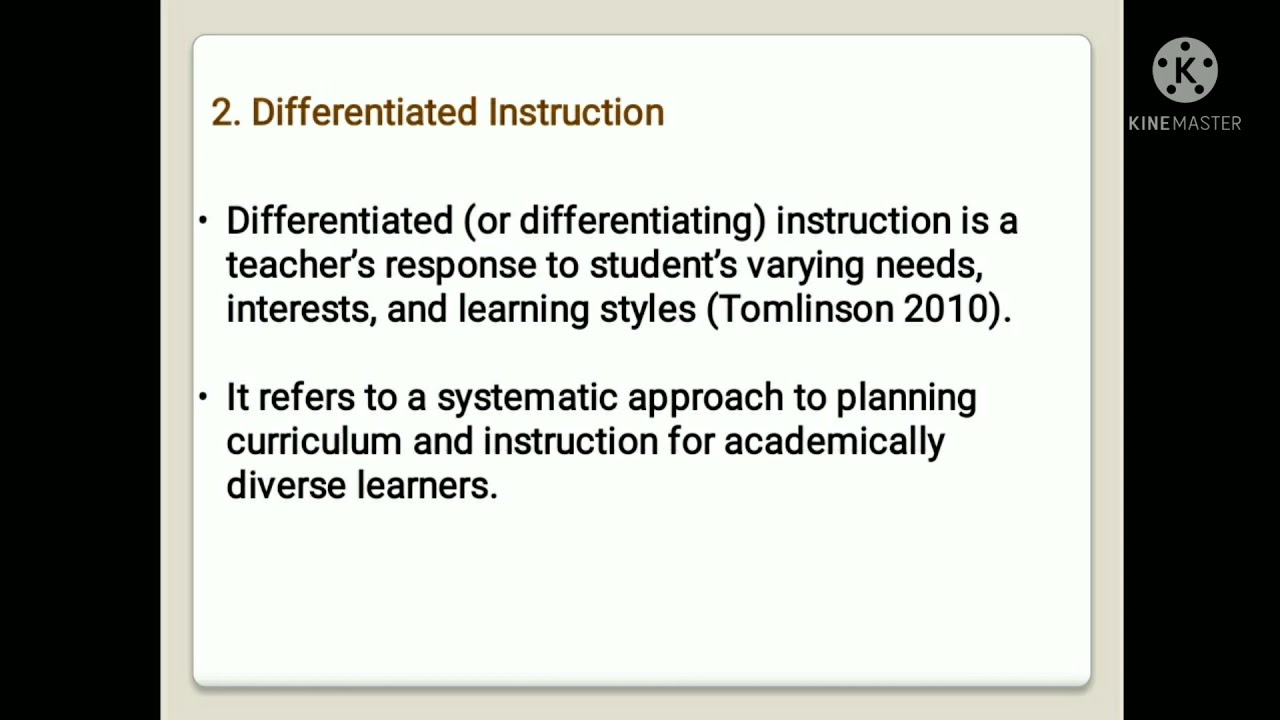 2. Differentiated Instruction

• Differentiated (or differentiating) instruction is a teacher's response to student's varying needs, interests, and learning styles (Tomlinson 2010).

• It refers to a systematic approach to planning curriculum and instruction for academically diverse learners.

K
KINEMASTER